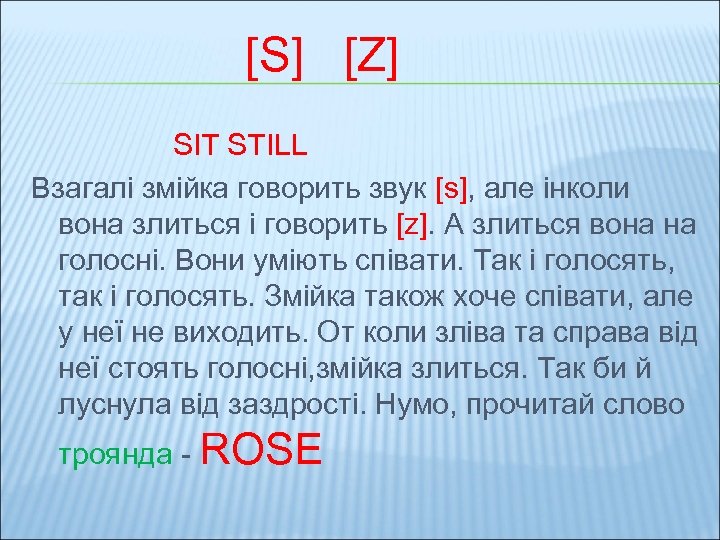 [S] [Z]

SIT STILL

Взагалі змійка говорить звук [s], але інколи вона злиться і говорить [z]. А злиться вона на голосні. Вони уміють співати. Так і голосять, так і голосять. Змійка також хоче співати, але у неї не виходить. От коли зліва та справа від неї стоять голосні,змійка злиться. Так би й луснула від заздрості. Нумо, прочитай слово троянда - ROSE